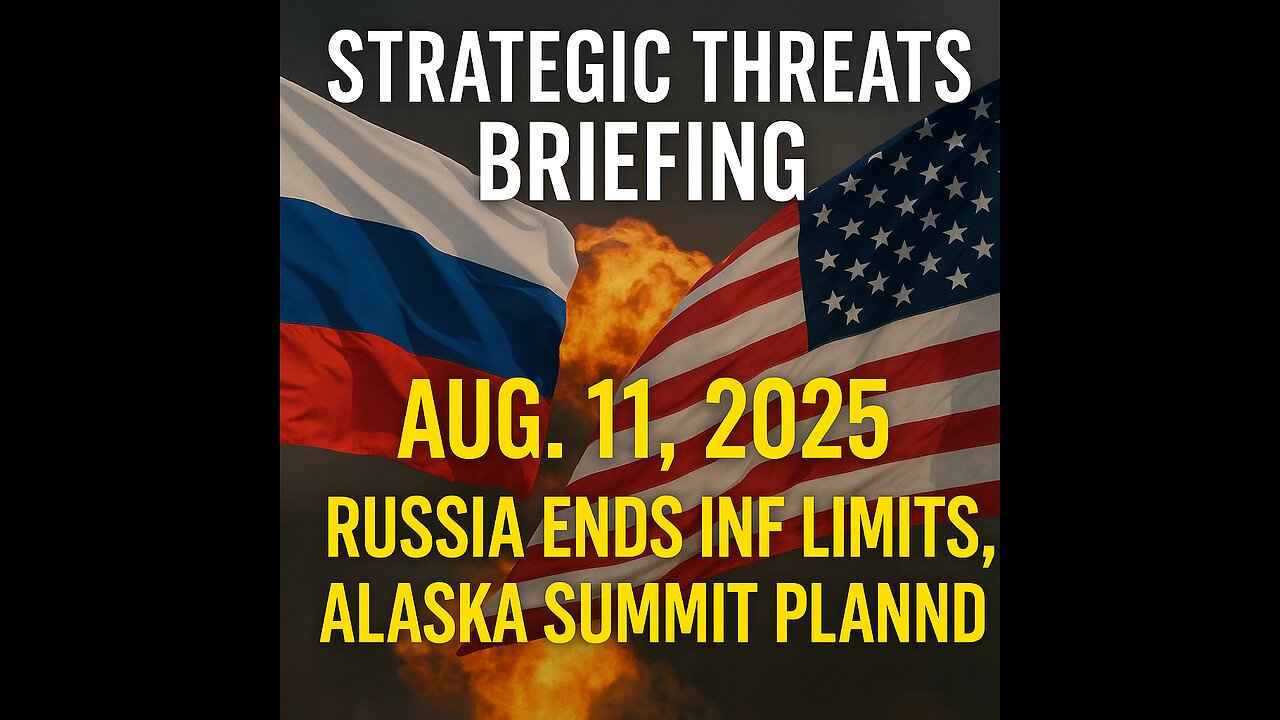 STRATEGIC THREATS BRIEFING

AUG. 11, 2025

RUSSIA ENDS INF LIMITS, ALASKA SUMMIT PLANND